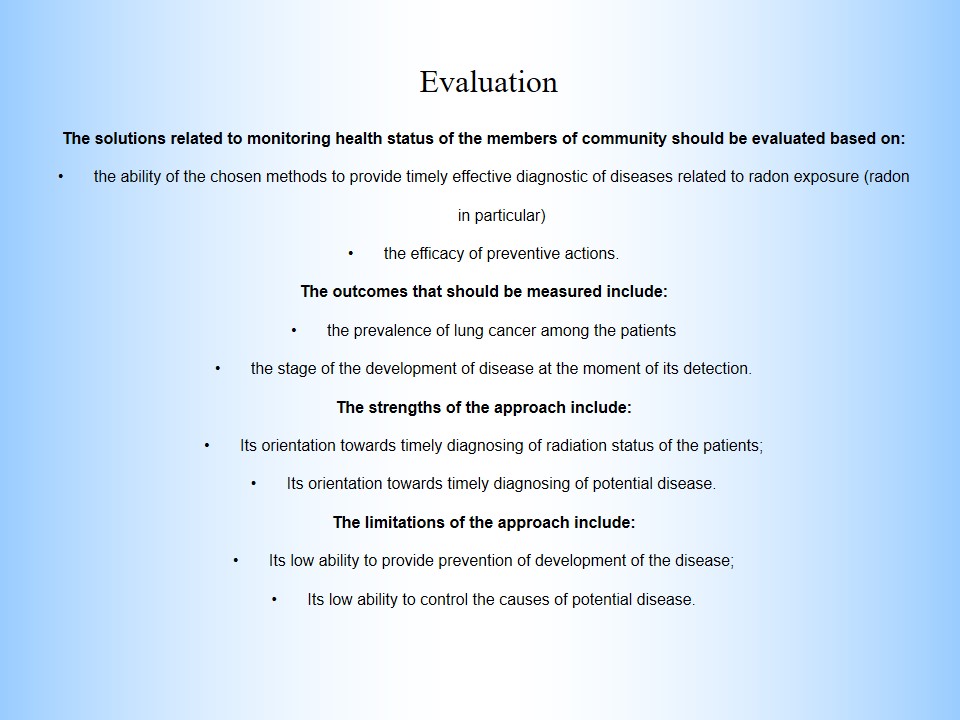 Evaluation

The solutions related to monitoring health status of the members of community should be evaluated based on:

• the ability of the chosen methods to provide timely effective diagnostic of diseases related to radon exposure (radon in particular)

• the efficacy of preventive actions.

The outcomes that should be measured include:

• the prevalence of lung cancer among the patients

• the stage of the development of disease at the moment of its detection.

The strengths of the approach include:

• Its orientation towards timely diagnosing of radiation status of the patients;

• Its orientation towards timely diagnosing of potential disease.

The limitations of the approach include:

• Its low ability to provide prevention of development of the disease;

• Its low ability to control the causes of potential disease.